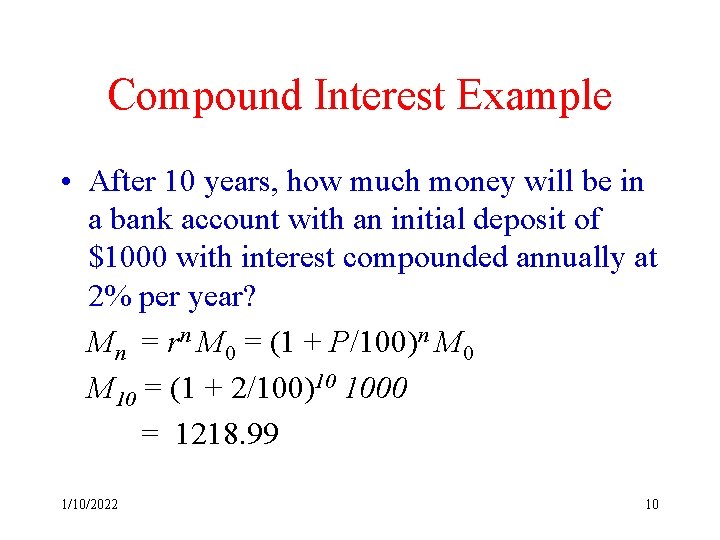 Compound Interest Example

• After 10 years, how much money will be in a bank account with an initial deposit of \$1000 with interest compounded annually at 2% per year?

$M_n = r^n M_0 = (1 + P/100)^n M_0$

$M_{10} = (1 + 2/100)^{10}\ 1000$

$= 1218.99$

1/10/2022

10